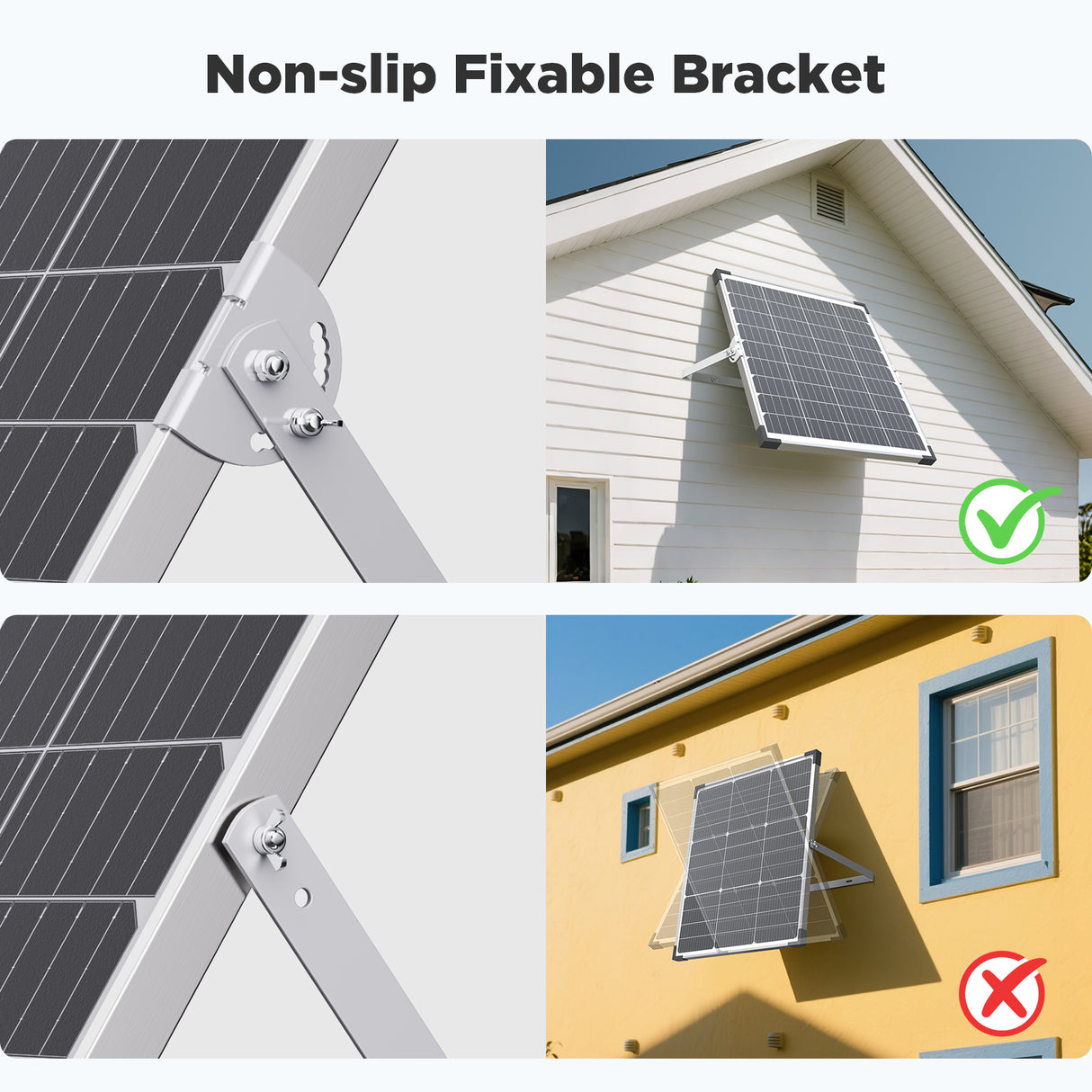 Non-slip Fixable Bracket